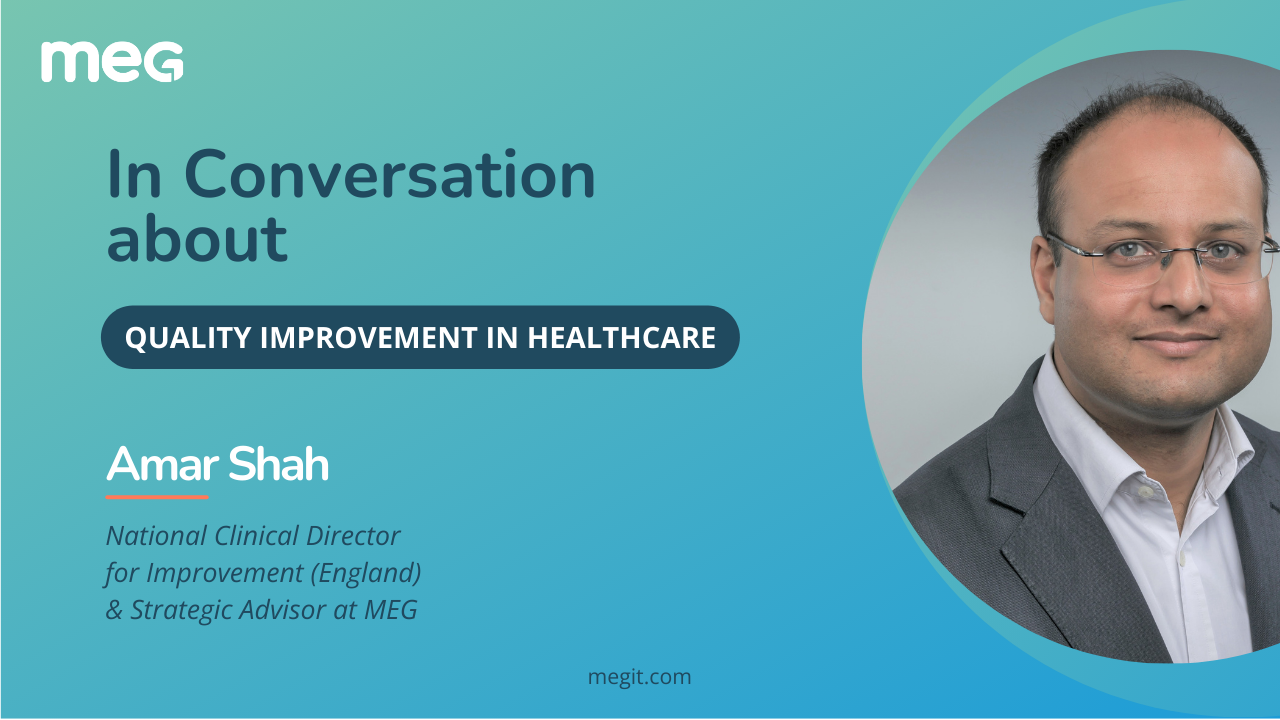 MEG

In Conversation about

QUALITY IMPROVEMENT IN HEALTHCARE

Amar Shah

National Clinical Director for Improvement (England) & Strategic Advisor at MEG

megit.com